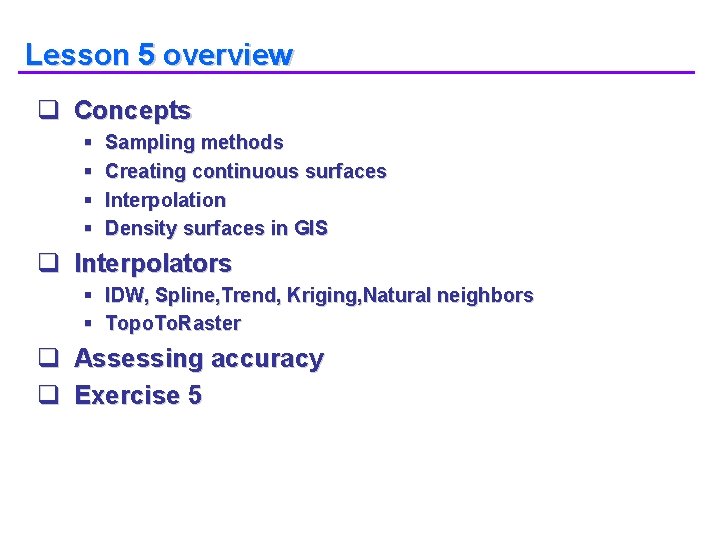 Lesson 5 overview

❑ Concepts
▪ Sampling methods
▪ Creating continuous surfaces
▪ Interpolation
▪ Density surfaces in GIS

❑ Interpolators
▪ IDW, Spline,Trend, Kriging,Natural neighbors
▪ TopoToRaster

❑ Assessing accuracy

❑ Exercise 5